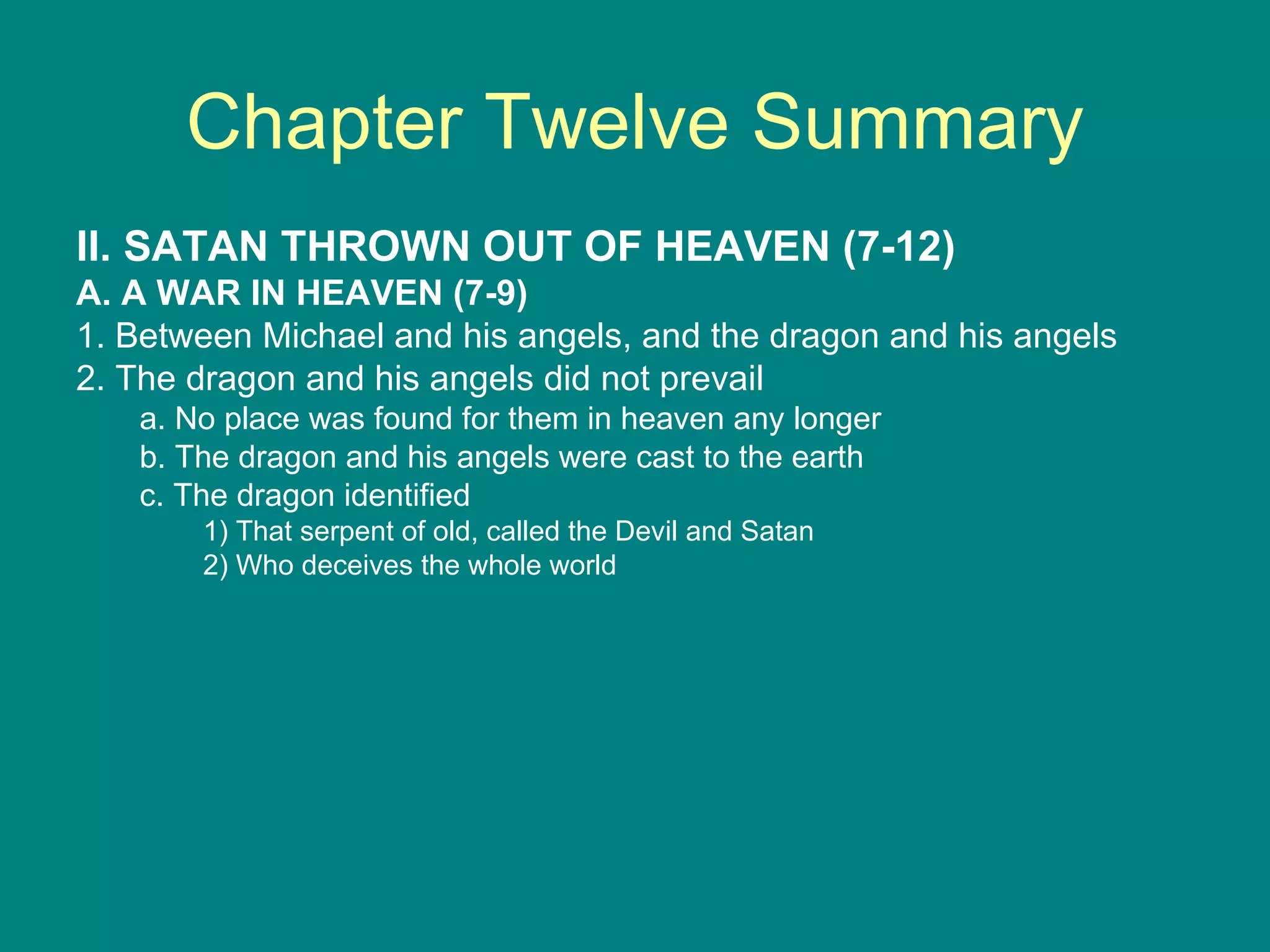 Chapter Twelve Summary

II. SATAN THROWN OUT OF HEAVEN (7-12)
A. A WAR IN HEAVEN (7-9)
1. Between Michael and his angels, and the dragon and his angels
2. The dragon and his angels did not prevail
a. No place was found for them in heaven any longer
b. The dragon and his angels were cast to the earth
c. The dragon identified
1) That serpent of old, called the Devil and Satan
2) Who deceives the whole world